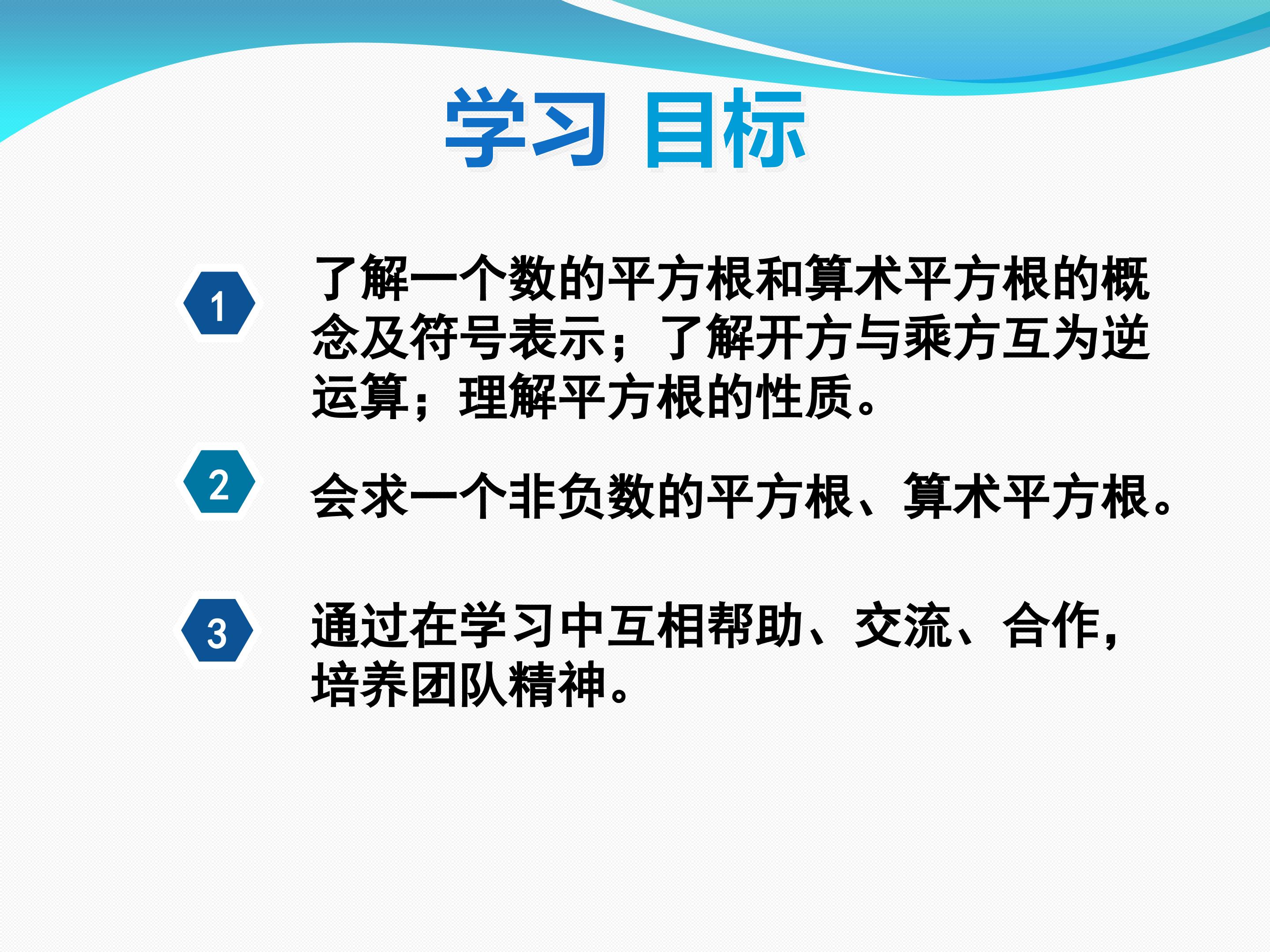 学习 目标

1 了解一个数的平方根和算术平方根的概念及符号表示；了解开方与乘方互为逆运算；理解平方根的性质。

2 会求一个非负数的平方根、算术平方根。

3 通过在学习中互相帮助、交流、合作，培养团队精神。